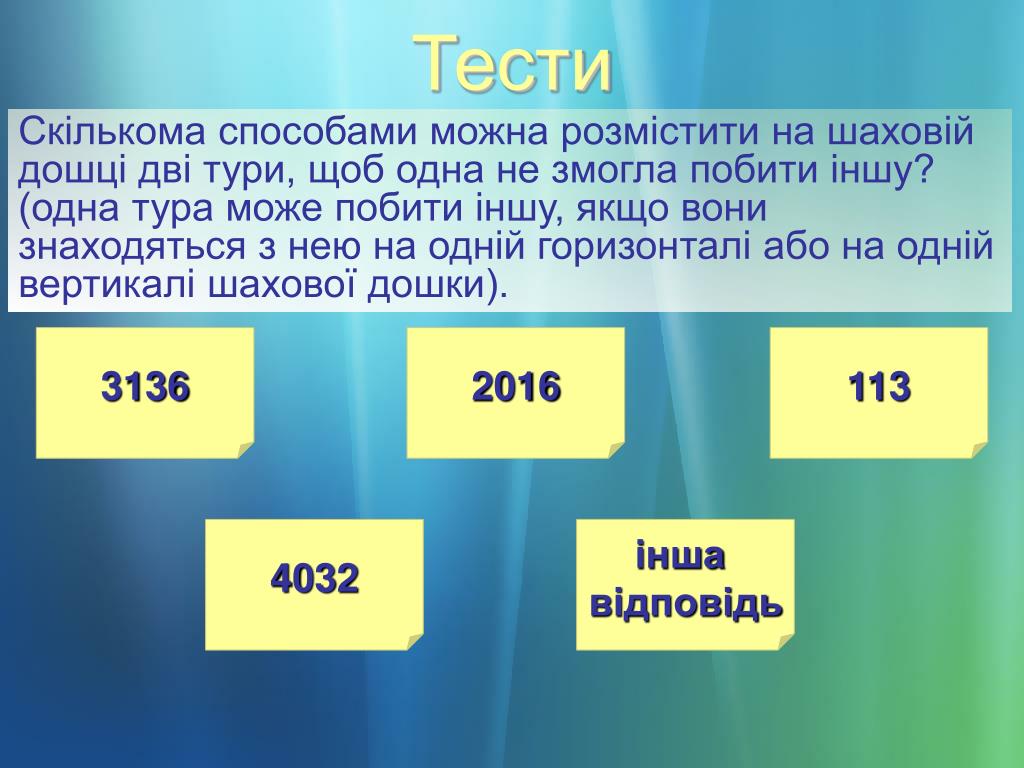 Тести

Скількома способами можна розмістити на шаховій дошці дві тури, щоб одна не змогла побити іншу? (одна тура може побити іншу, якщо вони знаходяться з нею на одній горизонталі або на одній вертикалі шахової дошки).

3136

2016

113

4032

інша відповідь